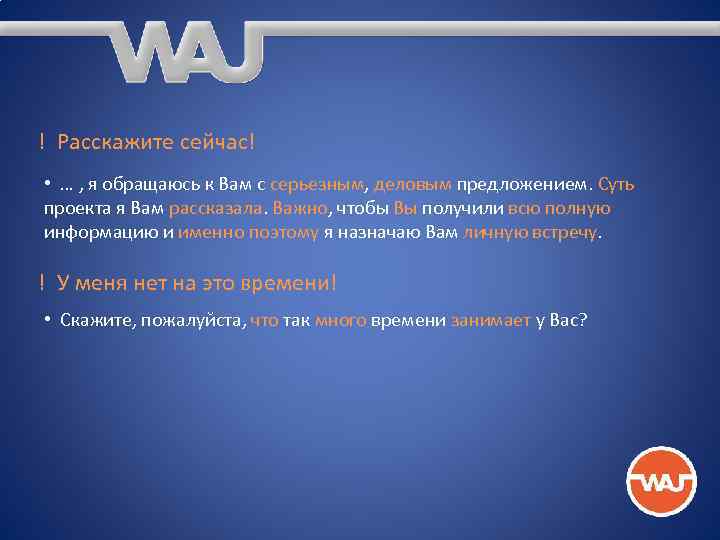 WAJ

! Расскажите сейчас!

• … , я обращаюсь к Вам с серьезным, деловым предложением. Суть проекта я Вам рассказала. Важно, чтобы Вы получили всю полную информацию и именно поэтому я назначаю Вам личную встречу.

! У меня нет на это времени!

• Скажите, пожалуйста, что так много времени занимает у Вас?

WAJ